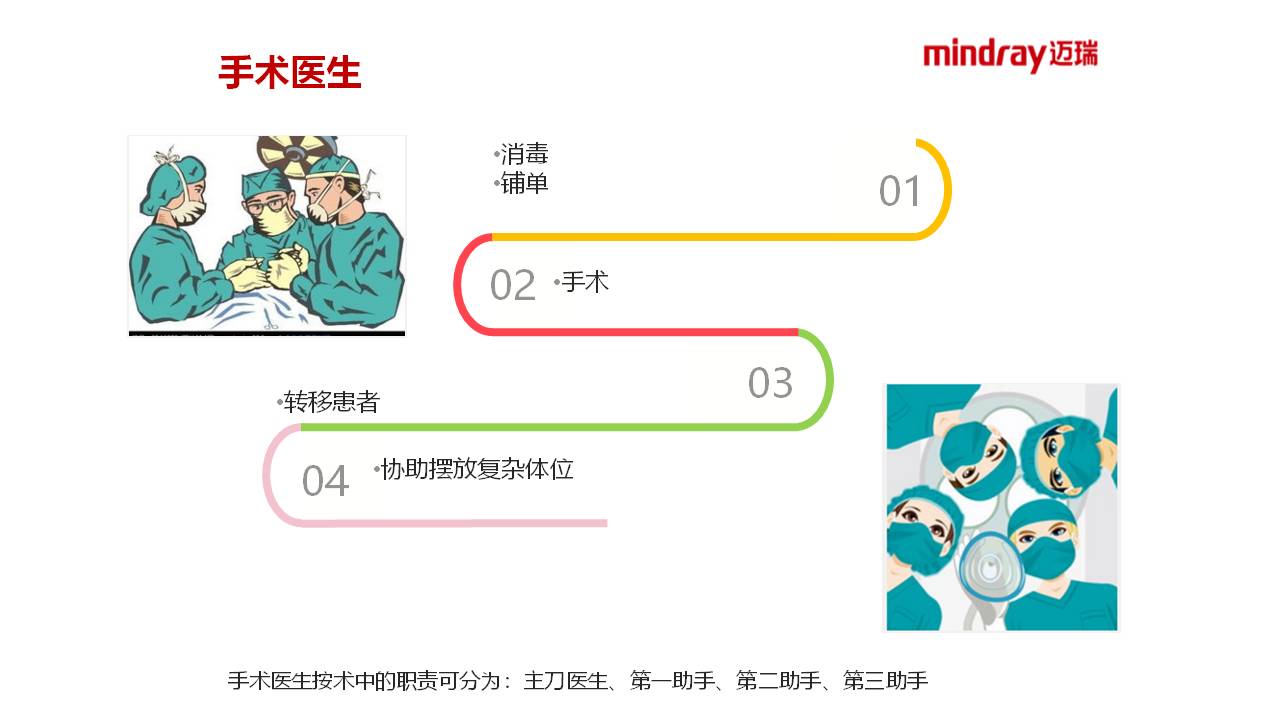 手术医生

mindray 迈瑞

•消毒
•铺单

01

02 •手术

03

•转移患者

04 •协助摆放复杂体位

手术医生按术中的职责可分为：主刀医生、第一助手、第二助手、第三助手